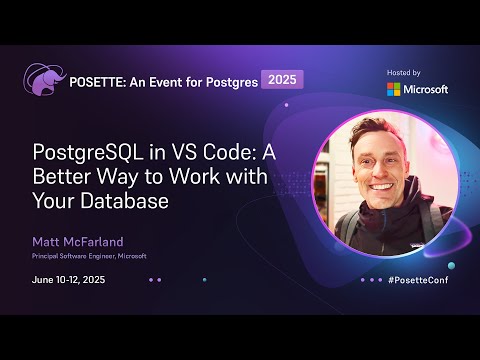 POSETTE: An Event for Postgres 2025

Hosted by
Microsoft

PostgreSQL in VS Code: A Better Way to Work with Your Database

Matt McFarland
Principal Software Engineer, Microsoft

June 10-12, 2025

#PosetteConf